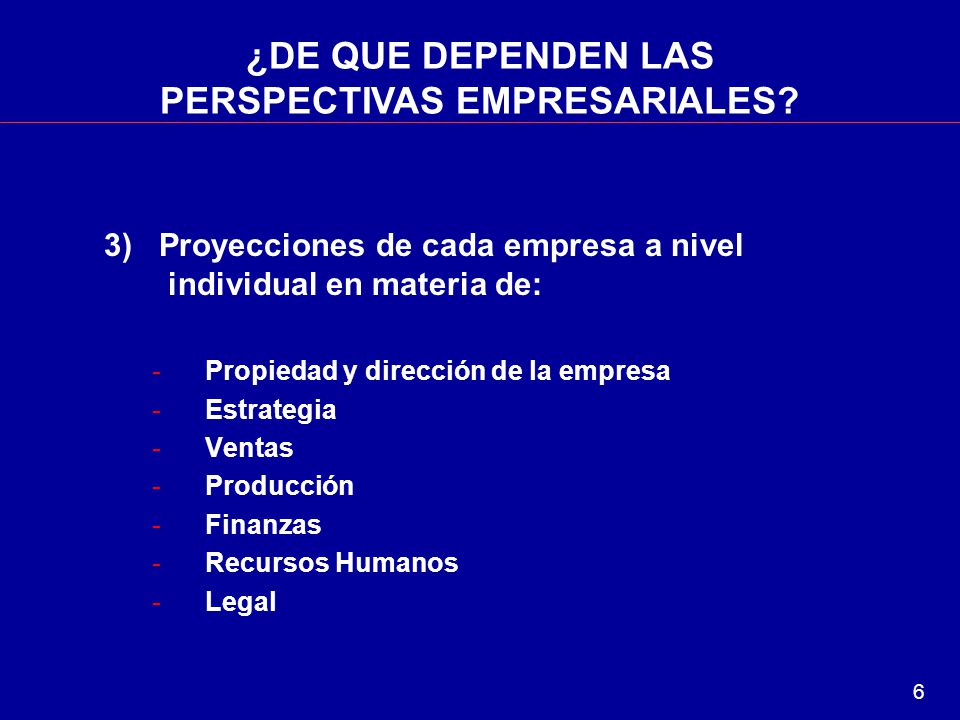 ¿DE QUE DEPENDEN LAS PERSPECTIVAS EMPRESARIALES?

3) Proyecciones de cada empresa a nivel individual en materia de:

- Propiedad y dirección de la empresa
- Estrategia
- Ventas
- Producción
- Finanzas
- Recursos Humanos
- Legal

6